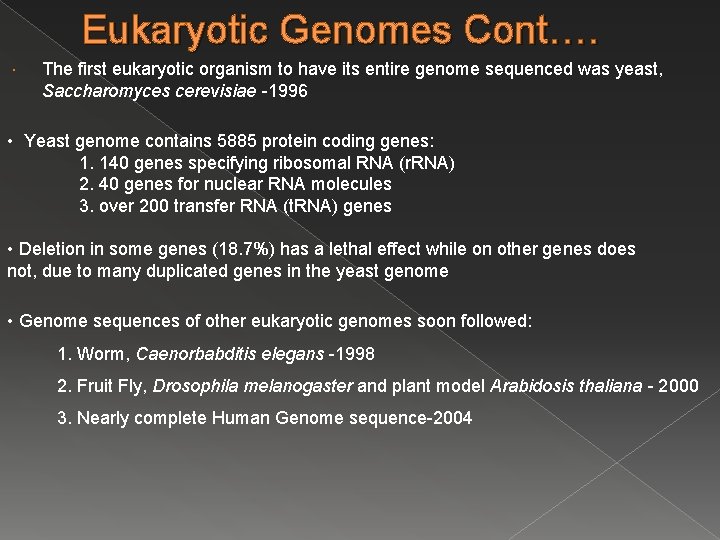 Eukaryotic Genomes Cont….

· The first eukaryotic organism to have its entire genome sequenced was yeast, Saccharomyces cerevisiae -1996

• Yeast genome contains 5885 protein coding genes:
1. 140 genes specifying ribosomal RNA (rRNA)
2. 40 genes for nuclear RNA molecules
3. over 200 transfer RNA (tRNA) genes

• Deletion in some genes (18.7%) has a lethal effect while on other genes does not, due to many duplicated genes in the yeast genome

• Genome sequences of other eukaryotic genomes soon followed:

1. Worm, Caenorbabditis elegans -1998

2. Fruit Fly, Drosophila melanogaster and plant model Arabidosis thaliana - 2000

3. Nearly complete Human Genome sequence-2004